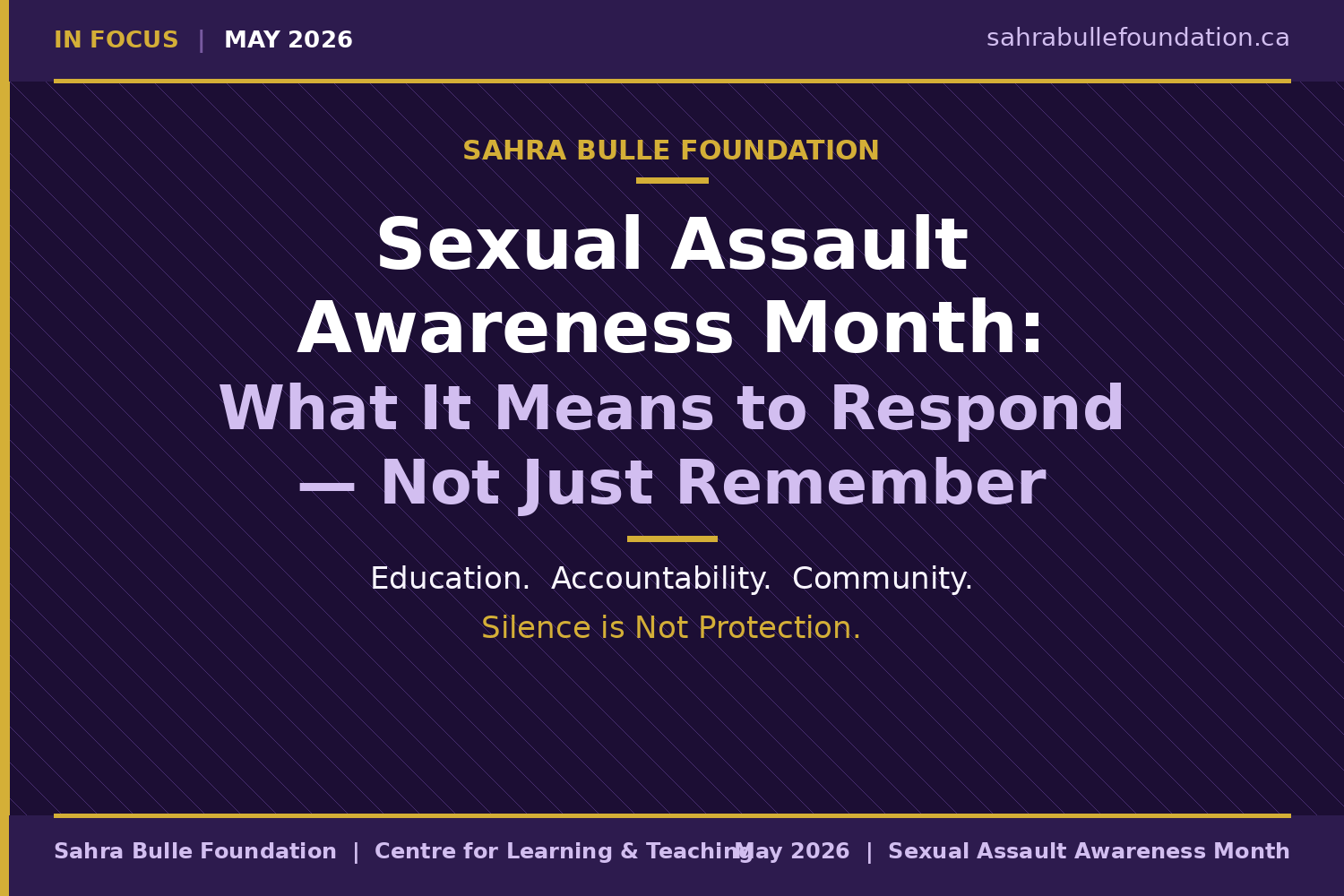 IN FOCUS | MAY 2026

sahrabullefoundation.ca

SAHRA BULLE FOUNDATION

Sexual Assault Awareness Month:

What It Means to Respond — Not Just Remember

Education. Accountability. Community.

Silence is Not Protection.

Sahra Bulle Foundation | Centre for Learning & Teaching

May 2026 | Sexual Assault Awareness Month